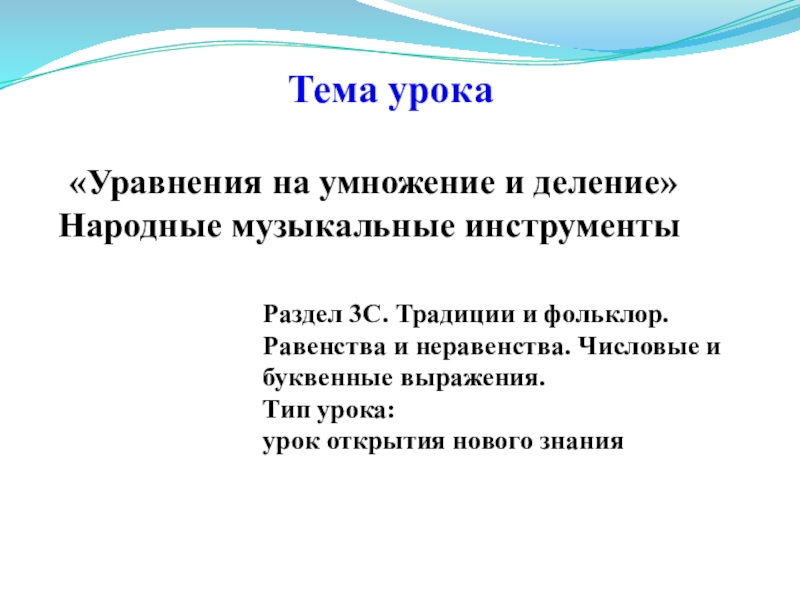 Тема урока

«Уравнения на умножение и деление»
Народные музыкальные инструменты

Раздел 3С. Традиции и фольклор.
Равенства и неравенства. Числовые и буквенные выражения.
Тип урока:
урок открытия нового знания